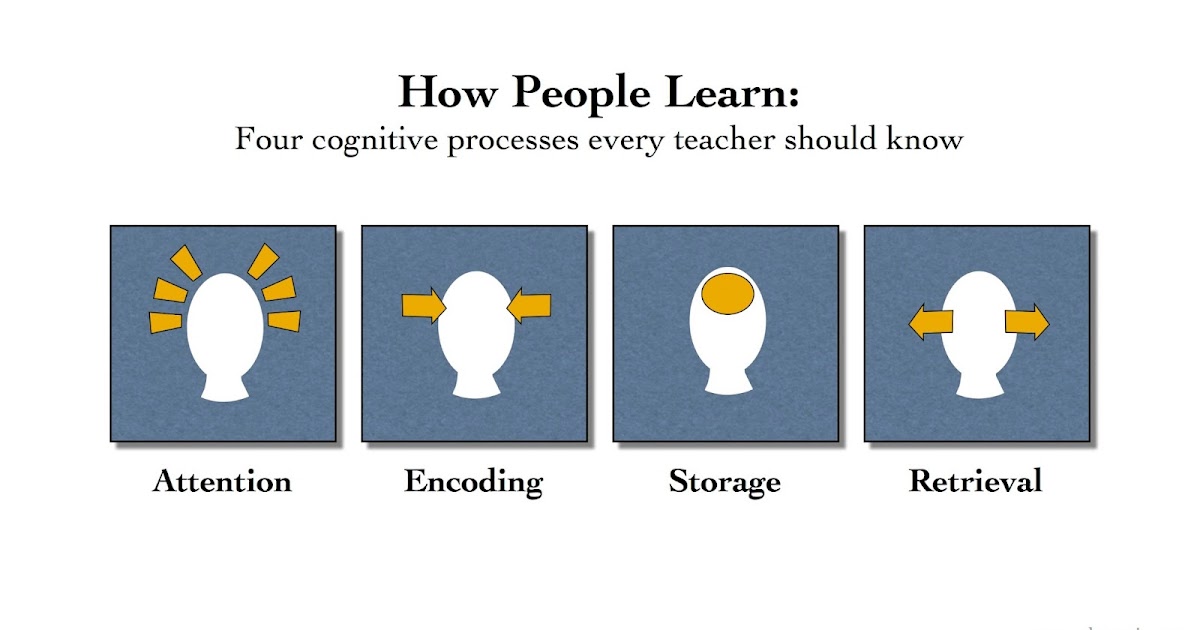 How People Learn:
Four cognitive processes every teacher should know

Attention

Encoding

Storage

Retrieval